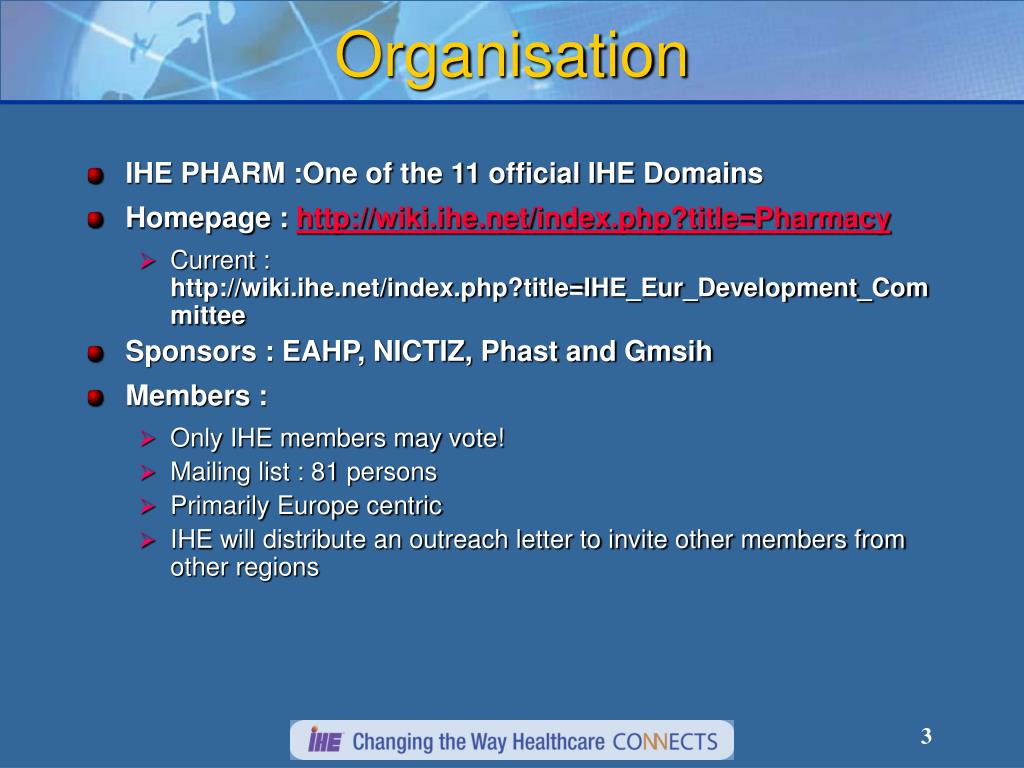 Organisation

IHE PHARM :One of the 11 official IHE Domains

Homepage : http://wiki.ihe.net/index.php?title=Pharmacy

Current : http://wiki.ihe.net/index.php?title=IHE_Eur_Development_Committee

Sponsors : EAHP, NICTIZ, Phast and Gmsih

Members :

Only IHE members may vote!

Mailing list : 81 persons

Primarily Europe centric

IHE will distribute an outreach letter to invite other members from other regions

IHE Changing the Way Healthcare CONNECTS

3